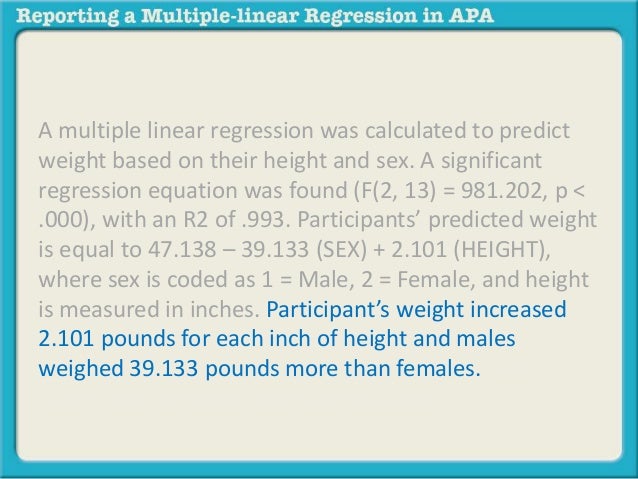 Reporting a Multiple-linear Regression in APA

A multiple linear regression was calculated to predict weight based on their height and sex. A significant regression equation was found (F(2, 13) = 981.202, p < .000), with an R2 of .993. Participants' predicted weight is equal to 47.138 – 39.133 (SEX) + 2.101 (HEIGHT), where sex is coded as 1 = Male, 2 = Female, and height is measured in inches. Participant's weight increased 2.101 pounds for each inch of height and males weighed 39.133 pounds more than females.